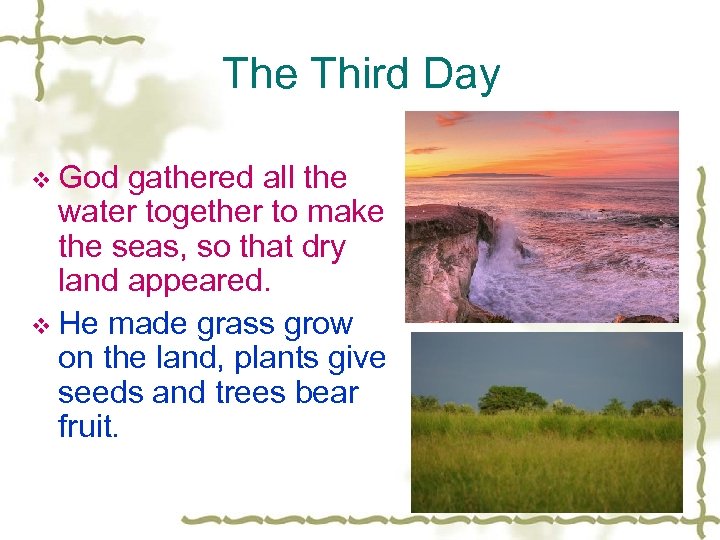 The Third Day

❖ God gathered all the water together to make the seas, so that dry land appeared.

❖ He made grass grow on the land, plants give seeds and trees bear fruit.